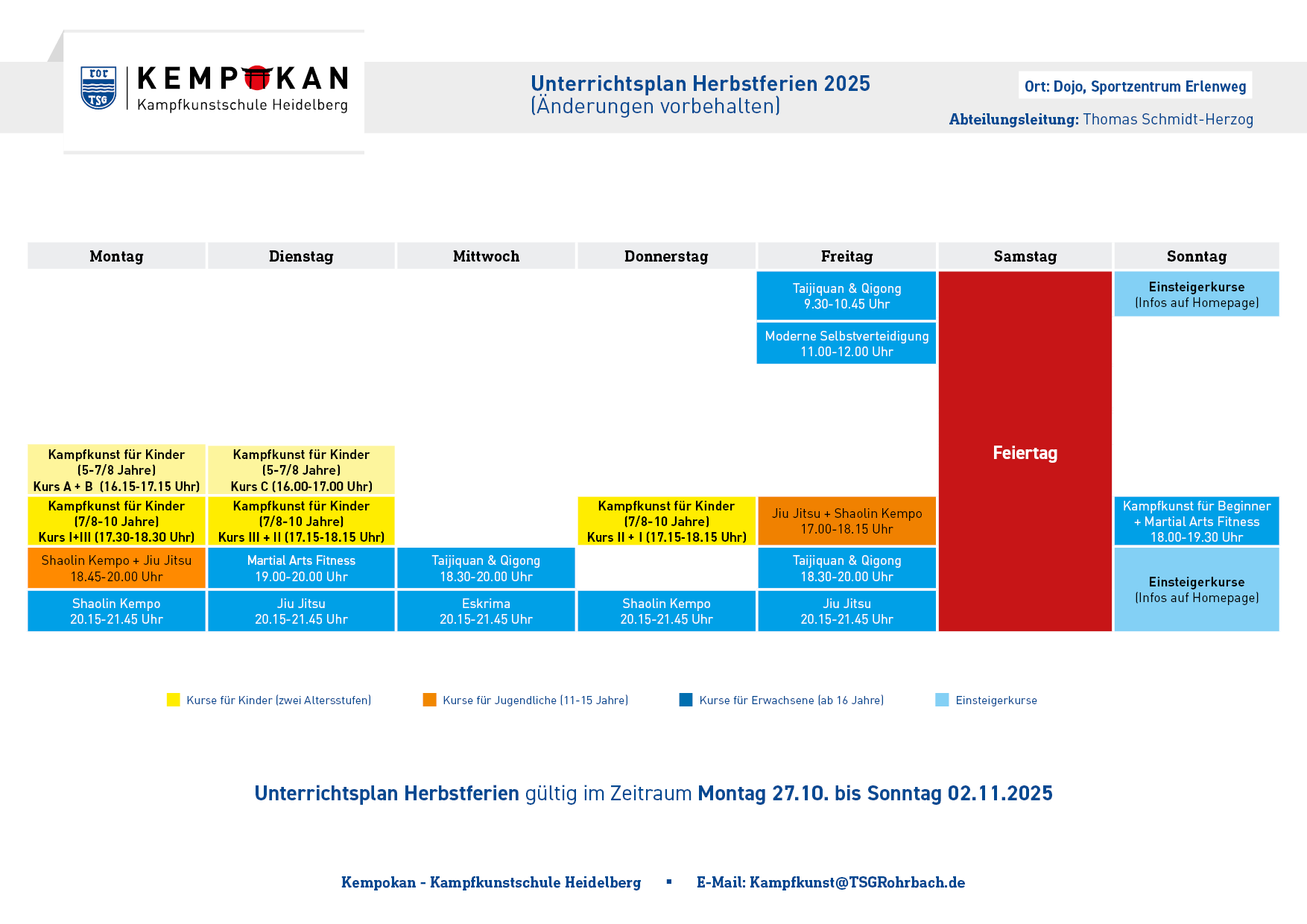 ror TSG

KEMPOKAN
Kampfkunstschule Heidelberg

Unterrichtsplan Herbstferien 2025
(Änderungen vorbehalten)

Ort: Dojo, Sportzentrum Erlenweg

Abteilungsleitung: Thomas Schmidt-Herzog

| Montag | Dienstag | Mittwoch | Donnerstag | Freitag | Samstag | Sonntag |
|---|---|---|---|---|---|---|
| | | | | Taijiquan & Qigong 9.30-10.45 Uhr | Feiertag | Einsteigerkurse (Infos auf Homepage) |
| | | | | Moderne Selbstverteidigung 11.00-12.00 Uhr | | |
| Kampfkunst für Kinder (5-7/8 Jahre) Kurs A + B (16.15-17.15 Uhr) | Kampfkunst für Kinder (5-7/8 Jahre) Kurs C (16.00-17.00 Uhr) | | | | | |
| Kampfkunst für Kinder (7/8-10 Jahre) Kurs I+III (17.30-18.30 Uhr) | Kampfkunst für Kinder (7/8-10 Jahre) Kurs III + II (17.15-18.15 Uhr) | | Kampfkunst für Kinder (7/8-10 Jahre) Kurs II + I (17.15-18.15 Uhr) | Jiu Jitsu + Shaolin Kempo 17.00-18.15 Uhr | | Kampfkunst für Beginner + Martial Arts Fitness 18.00-19.30 Uhr |
| Shaolin Kempo + Jiu Jitsu 18.45-20.00 Uhr | Martial Arts Fitness 19.00-20.00 Uhr | Taijiquan & Qigong 18.30-20.00 Uhr | | Taijiquan & Qigong 18.30-20.00 Uhr | | Einsteigerkurse (Infos auf Homepage) |
| Shaolin Kempo 20.15-21.45 Uhr | Jiu Jitsu 20.15-21.45 Uhr | Eskrima 20.15-21.45 Uhr | Shaolin Kempo 20.15-21.45 Uhr | Jiu Jitsu 20.15-21.45 Uhr | | |

Kurse für Kinder (zwei Altersstufen)
Kurse für Jugendliche (11-15 Jahre)
Kurse für Erwachsene (ab 16 Jahre)
Einsteigerkurse

Unterrichtsplan Herbstferien gültig im Zeitraum Montag 27.10. bis Sonntag 02.11.2025

Kempokan - Kampfkunstschule Heidelberg ▪ E-Mail: Kampfkunst@TSGRohrbach.de